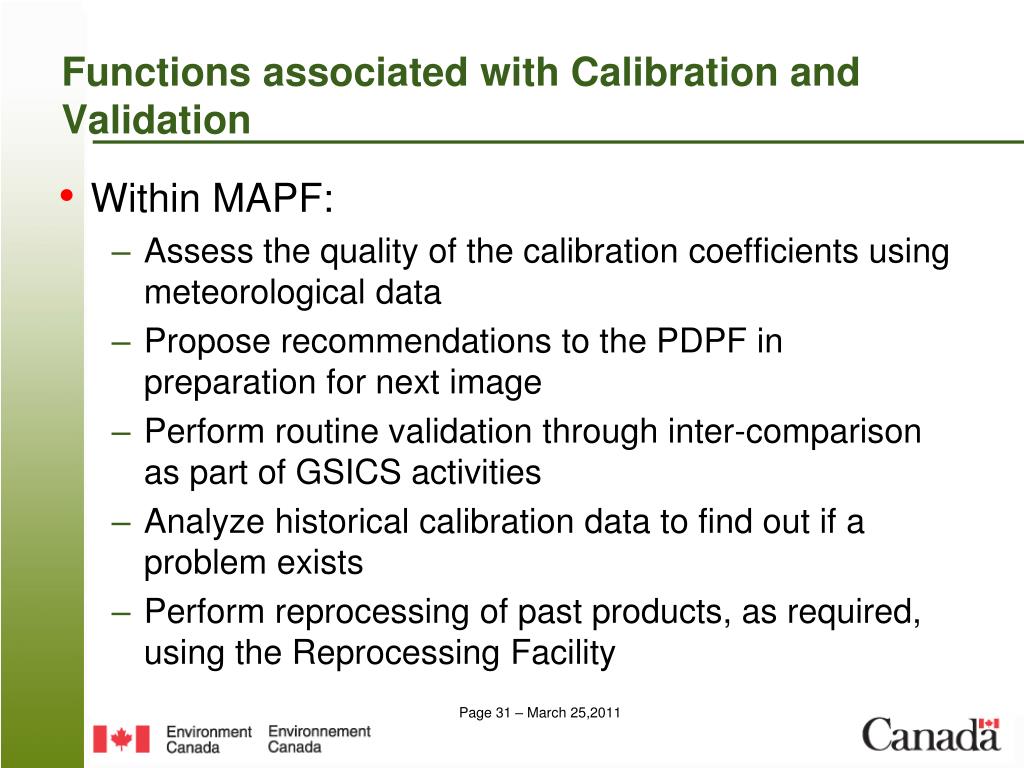 Functions associated with Calibration and Validation

• Within MAPF:
– Assess the quality of the calibration coefficients using meteorological data
– Propose recommendations to the PDPF in preparation for next image
– Perform routine validation through inter-comparison as part of GSICS activities
– Analyze historical calibration data to find out if a problem exists
– Perform reprocessing of past products, as required, using the Reprocessing Facility

Page 31 – March 25,2011

Environment Canada Environnement Canada

Canada